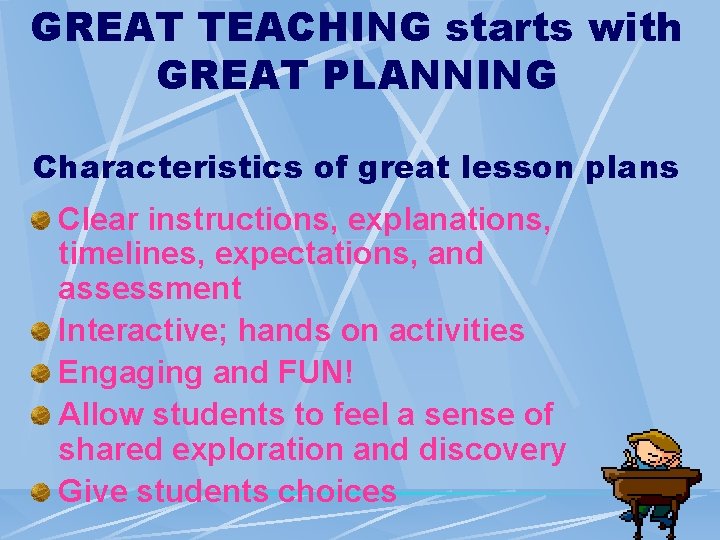 GREAT TEACHING starts with GREAT PLANNING

Characteristics of great lesson plans

• Clear instructions, explanations, timelines, expectations, and assessment
• Interactive; hands on activities
• Engaging and FUN!
• Allow students to feel a sense of shared exploration and discovery
• Give students choices